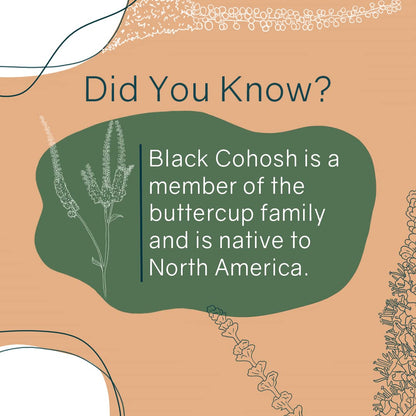 Did You Know?

Black Cohosh is a member of the buttercup family and is native to North America.